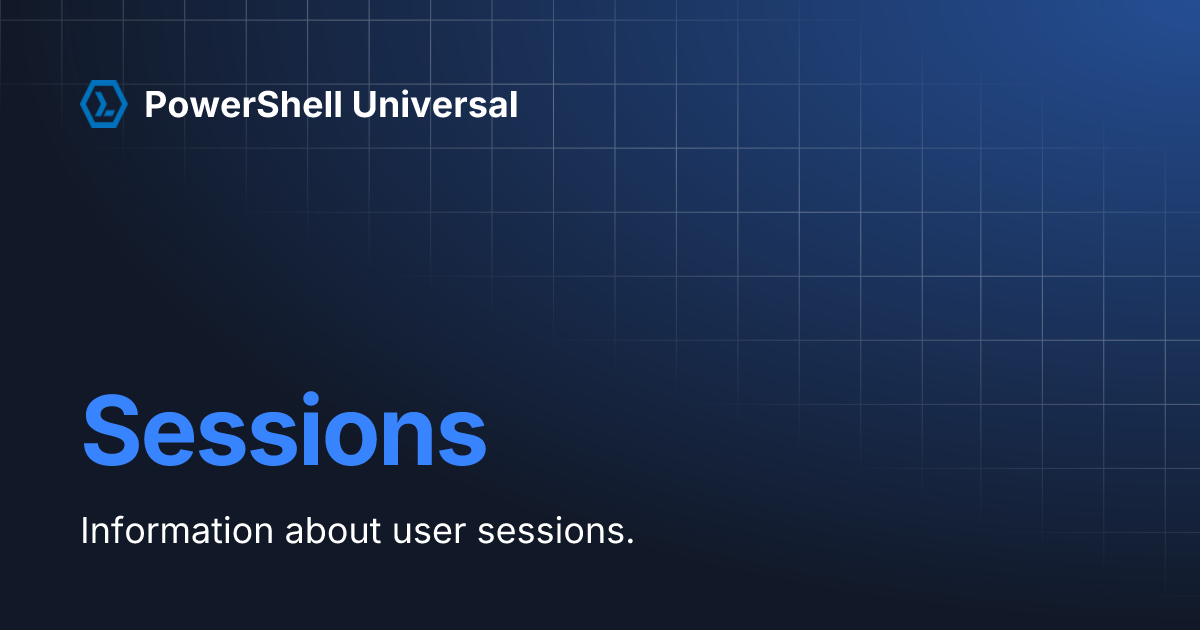 PowerShell Universal

Sessions

Information about user sessions.